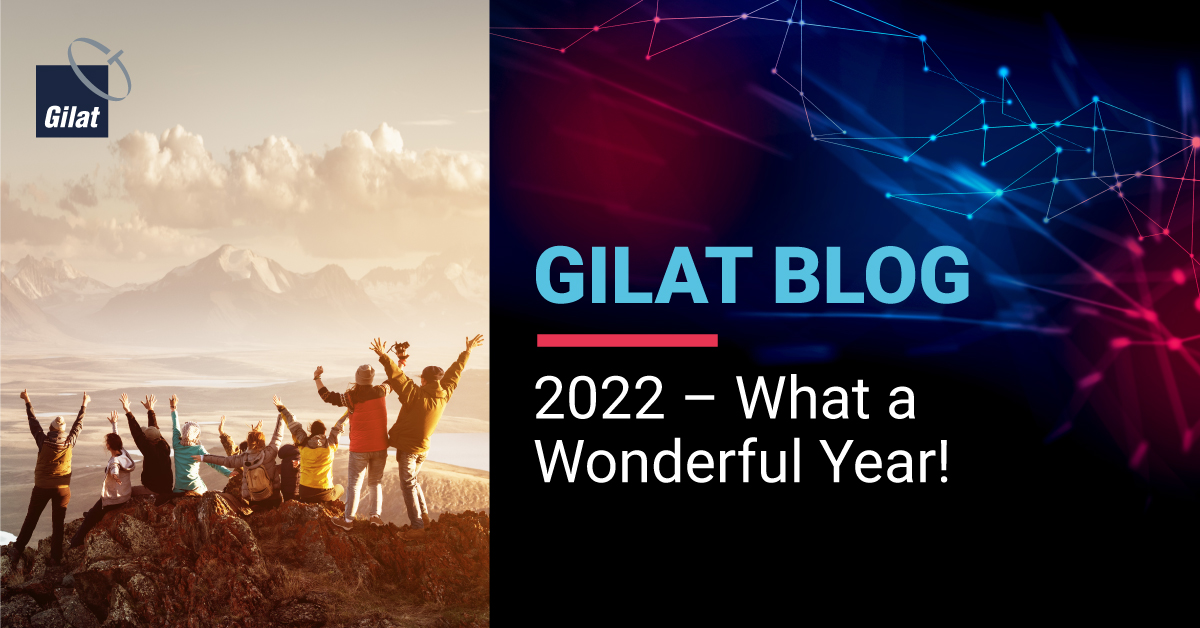 Gilat

GILAT BLOG

2022 – What a Wonderful Year!